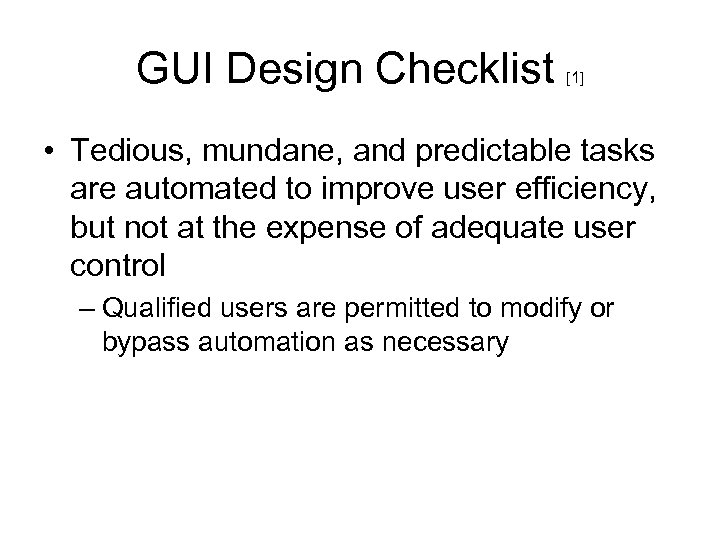 GUI Design Checklist [1]

• Tedious, mundane, and predictable tasks are automated to improve user efficiency, but not at the expense of adequate user control

– Qualified users are permitted to modify or bypass automation as necessary